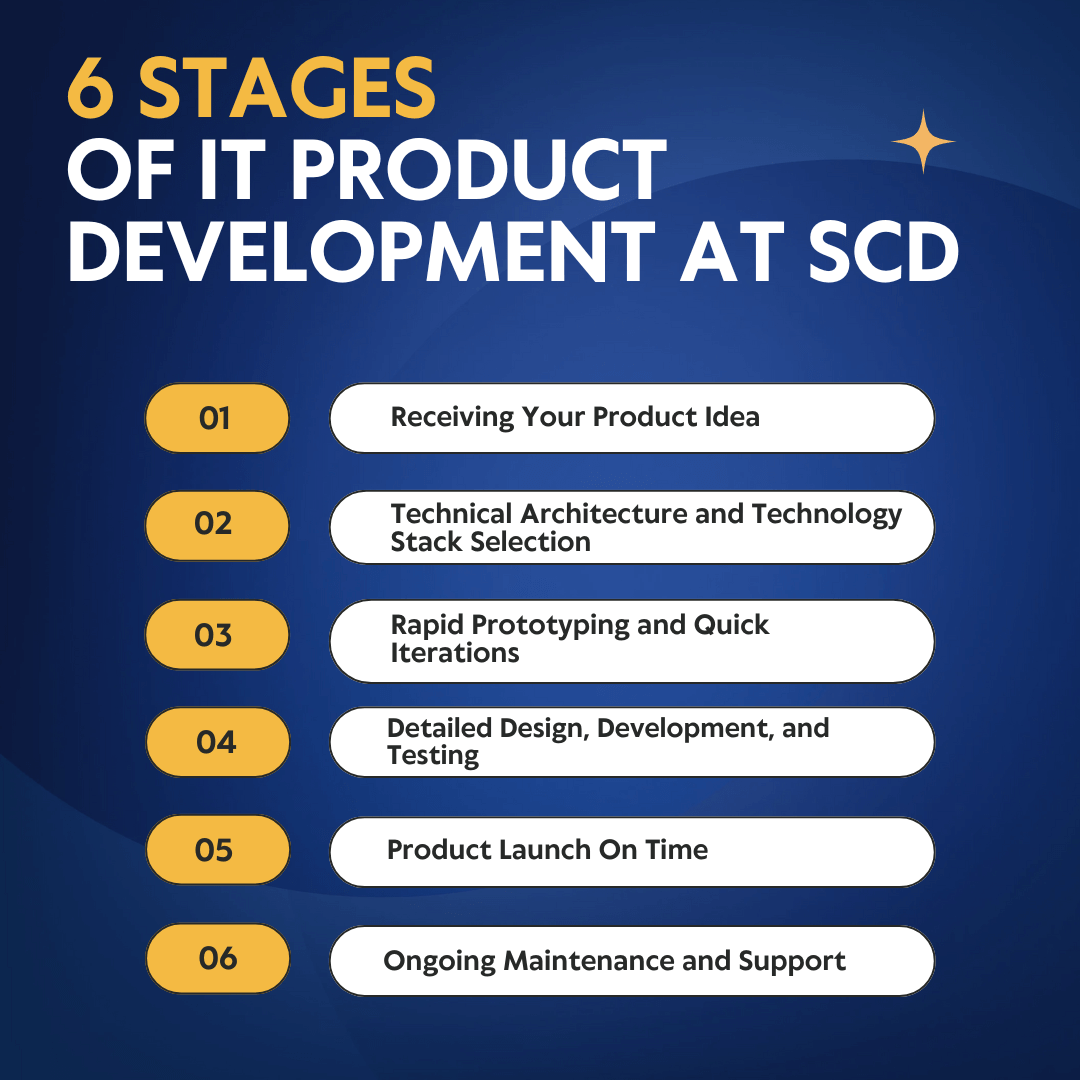 6 STAGES
OF IT PRODUCT DEVELOPMENT AT SCD

01 Receiving Your Product Idea

02 Technical Architecture and Technology Stack Selection

03 Rapid Prototyping and Quick Iterations

04 Detailed Design, Development, and Testing

05 Product Launch On Time

06 Ongoing Maintenance and Support